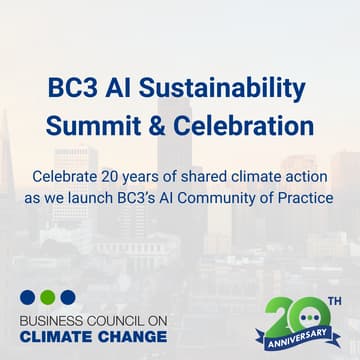 BC3 AI Sustainability Summit & Celebration

Celebrate 20 years of shared climate action as we launch BC3's AI Community of Practice

BUSINESS COUNCIL ON
CLIMATE CHANGE

20TH
ANNIVERSARY